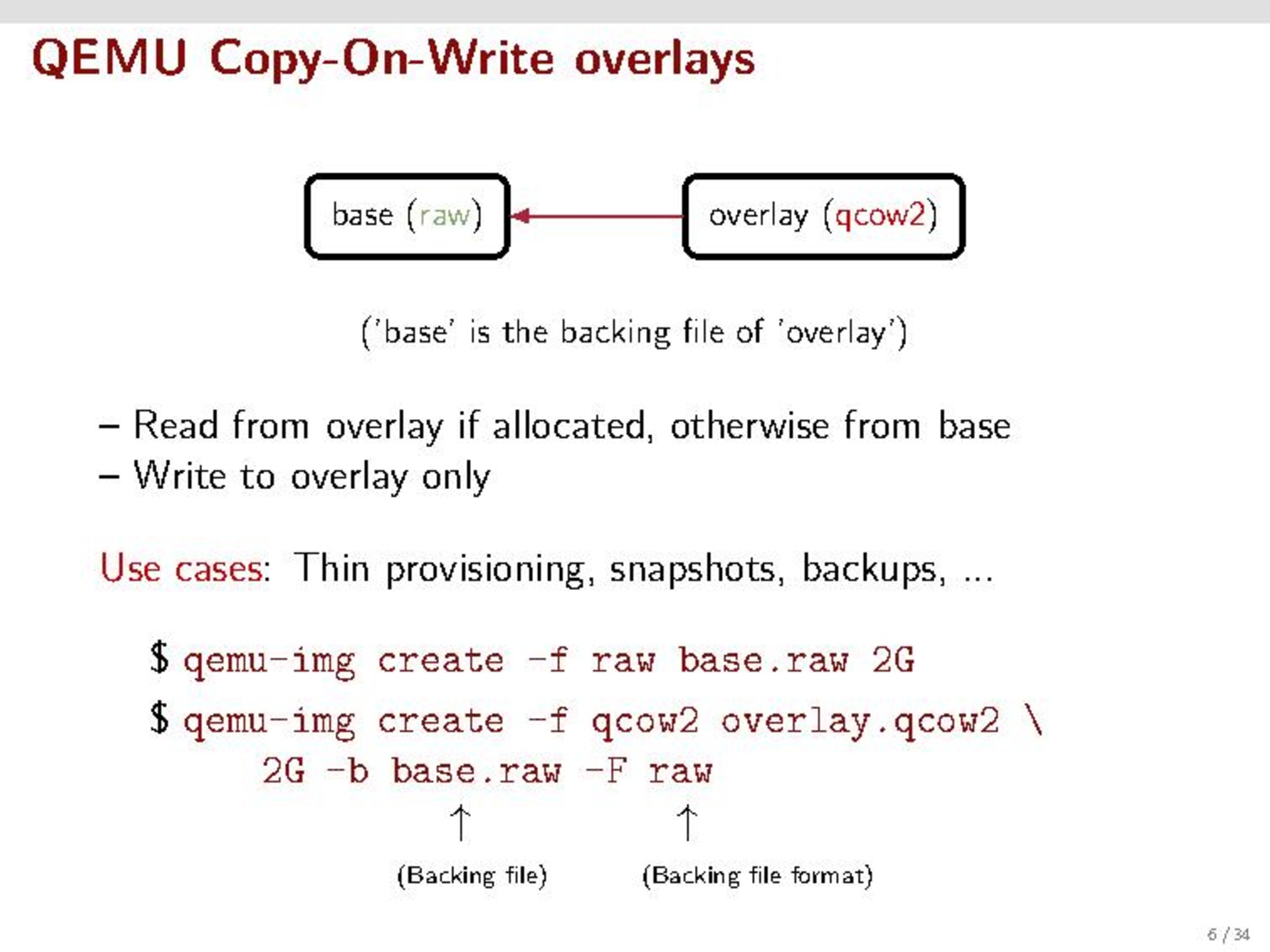 QEMU Copy-On-Write overlays

base (raw)

overlay (qcow2)

('base' is the backing file of 'overlay')

– Read from overlay if allocated, otherwise from base
– Write to overlay only

Use cases: Thin provisioning, snapshots, backups, ...

$ qemu-img create -f raw base.raw 2G
$ qemu-img create -f qcow2 overlay.qcow2 \
2G -b base.raw -F raw
↑ ↑
(Backing file) (Backing file format)

6 / 34